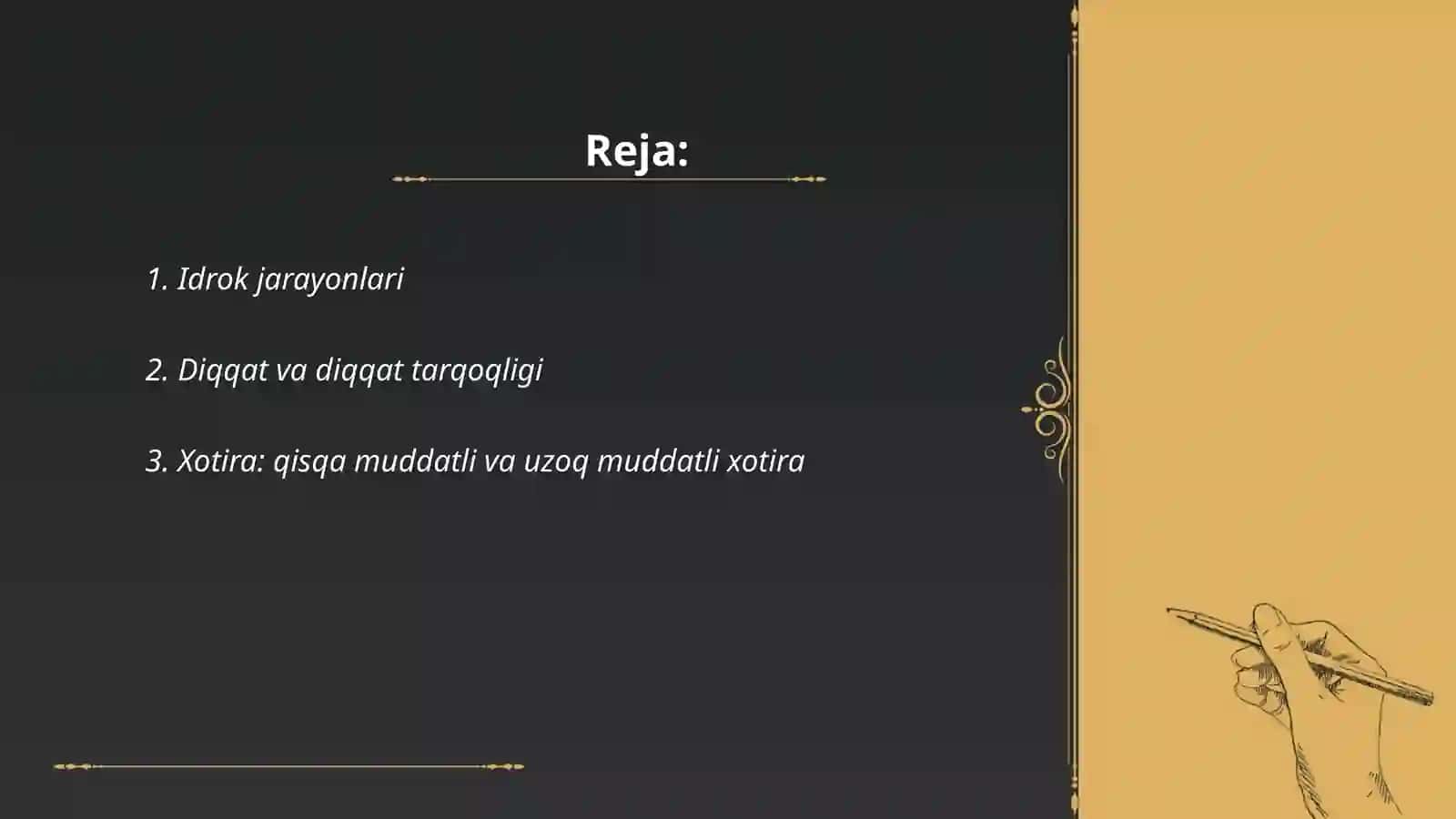 Reja:

1. Idrok jarayonlari

2. Diqqat va diqqat tarqoqligi

3. Xotira: qisqa muddatli va uzoq muddatli xotira